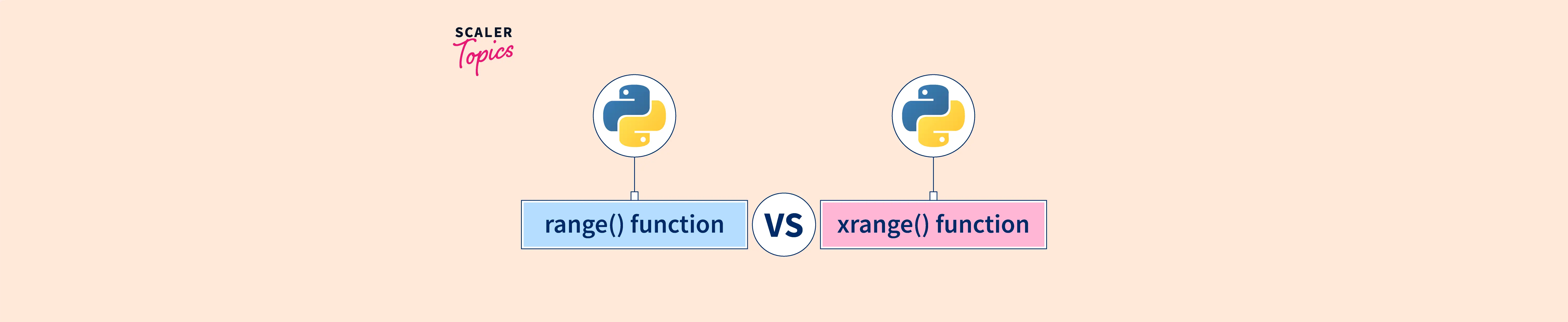 SCALER
Topics

range() function

VS

xrange() function